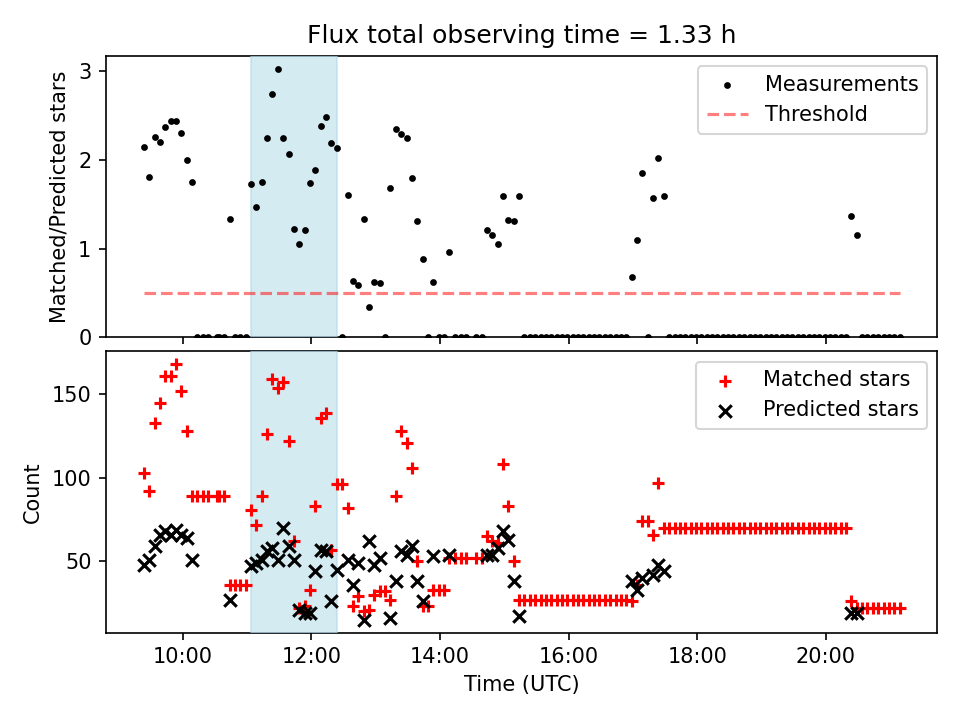 Flux total observing time = 1.33 h

Matched/Predicted stars

3
2
1
0

Measurements
Threshold

Count

150
100
50

Matched stars
Predicted stars

10:00
12:00
14:00
16:00
18:00
20:00

Time (UTC)